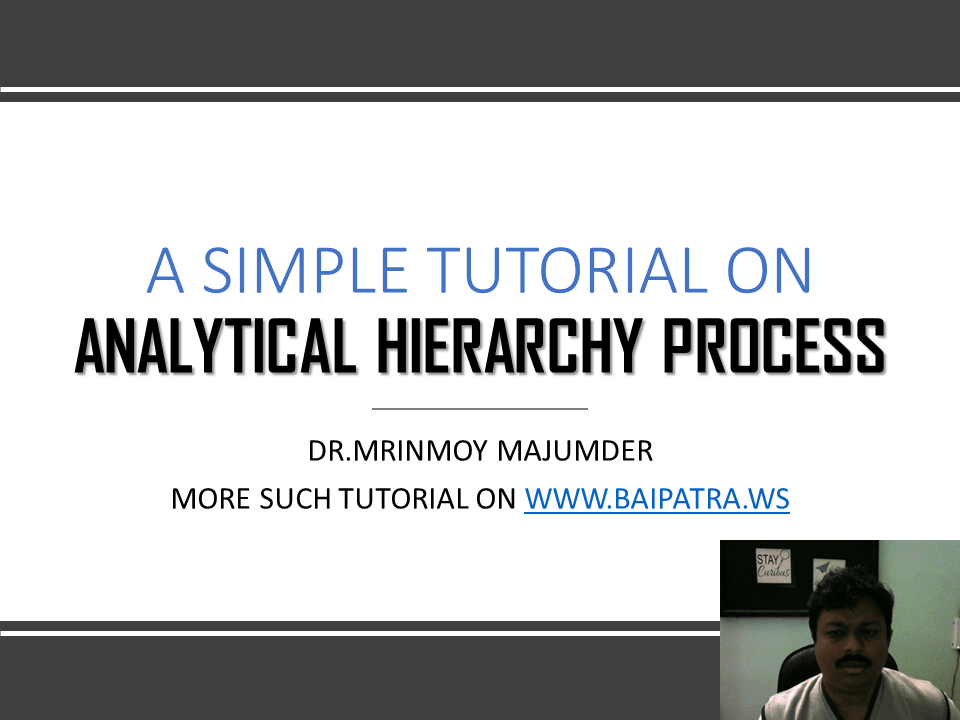 A SIMPLE TUTORIAL ON
ANALYTICAL HIERARCHY PROCESS

DR.MRINMOY MAJUMDER
MORE SUCH TUTORIAL ON WWW.BAIPATRA.WS

STAY Curious